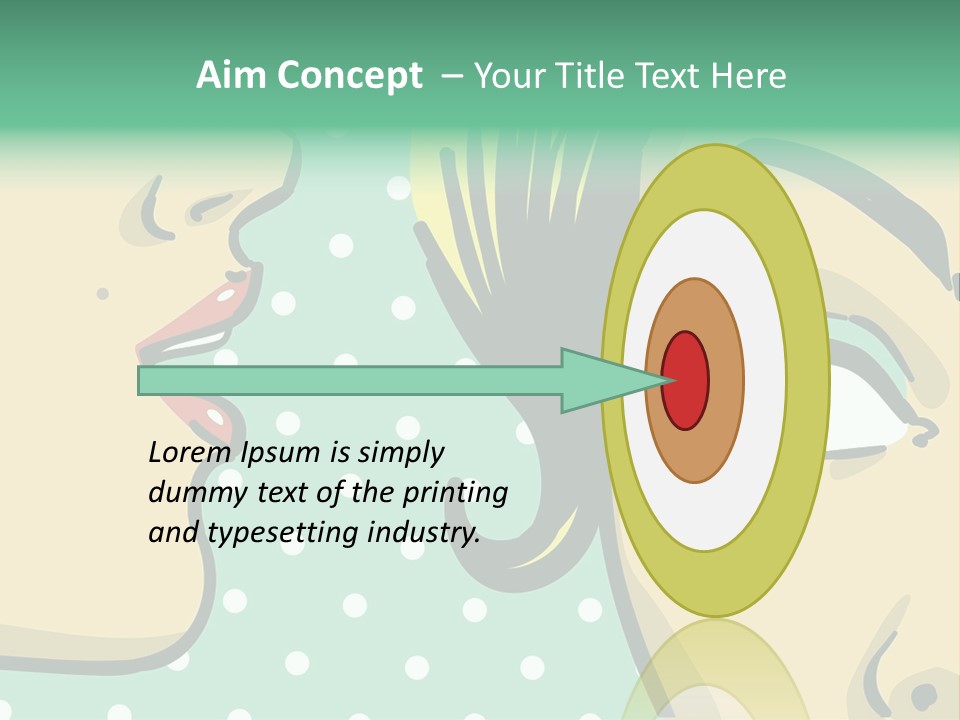 Aim Concept – Your Title Text Here

Lorem Ipsum is simply dummy text of the printing and typesetting industry.